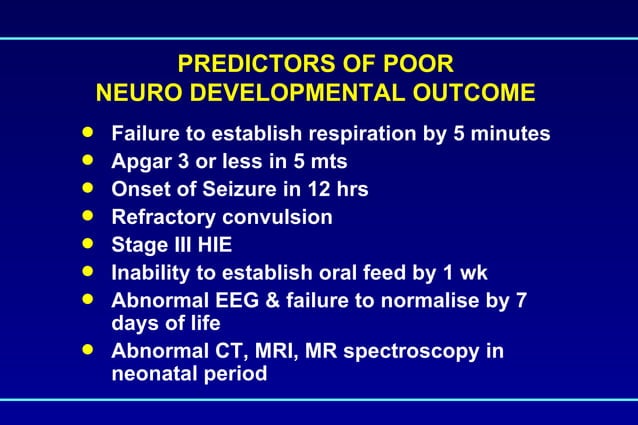 PREDICTORS OF POOR
NEURO DEVELOPMENTAL OUTCOME

- Failure to establish respiration by 5 minutes
- Apgar 3 or less in 5 mts
- Onset of Seizure in 12 hrs
- Refractory convulsion
- Stage III HIE
- Inability to establish oral feed by 1 wk
- Abnormal EEG & failure to normalise by 7 days of life
- Abnormal CT, MRI, MR spectroscopy in neonatal period